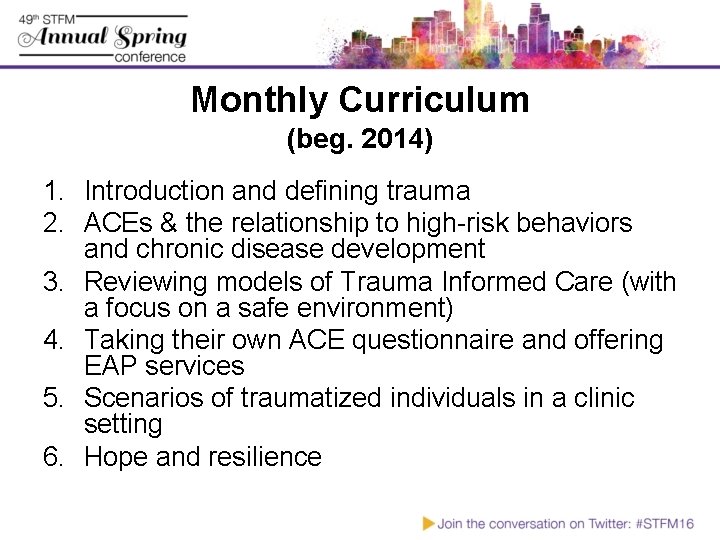 49th STFM
Annual Spring
conference

Monthly Curriculum
(beg. 2014)

1. Introduction and defining trauma
2. ACEs & the relationship to high-risk behaviors and chronic disease development
3. Reviewing models of Trauma Informed Care (with a focus on a safe environment)
4. Taking their own ACE questionnaire and offering EAP services
5. Scenarios of traumatized individuals in a clinic setting
6. Hope and resilience

Join the conversation on Twitter: #STFM16